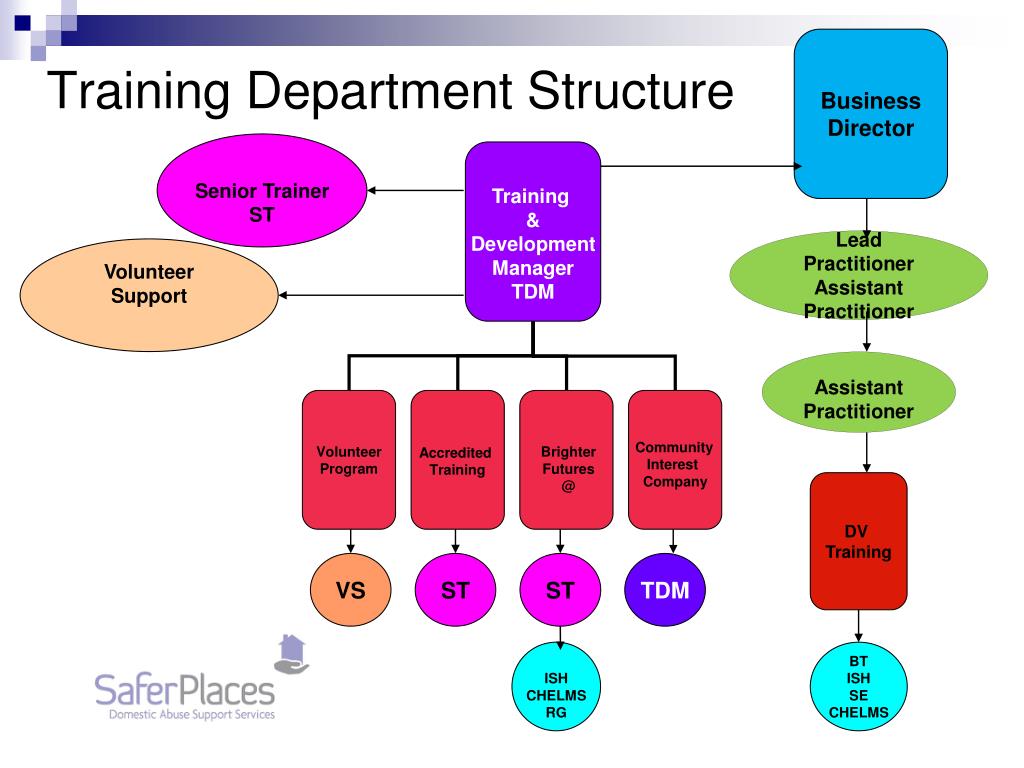 Training Department Structure

Business Director

Senior Trainer ST

Training & Development Manager TDM

Volunteer Support

Lead Practitioner Assistant Practitioner

Assistant Practitioner

Volunteer Program

Accredited Training

Brighter Futures @

Community Interest Company

DV Training

VS

ST

ST

TDM

ISH CHELMS RG

BT ISH SE CHELMS

SaferPlaces
Domestic Abuse Support Services